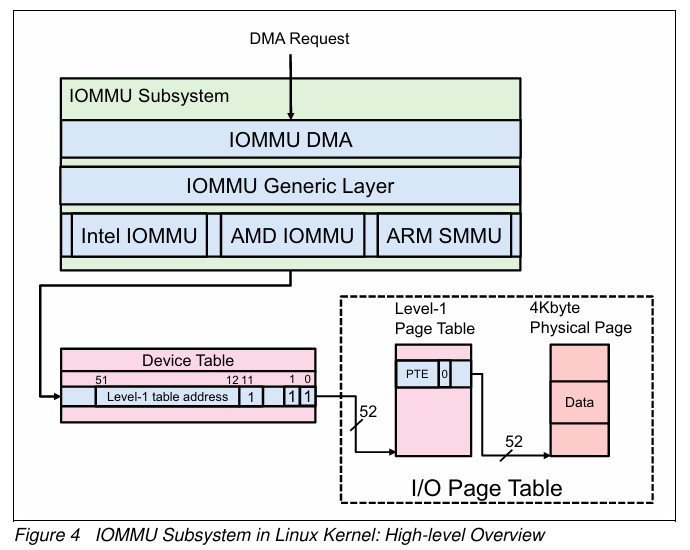 DMA Request

IOMMU Subsystem

IOMMU DMA

IOMMU Generic Layer

Intel IOMMU

AMD IOMMU

ARM SMMU

Device Table

51

12 11

1 0

Level-1 table address

1

1

1

52

Level-1 Page Table

PTE

0

52

4Kbyte Physical Page

Data

I/O Page Table

Figure 4 IOMMU Subsystem in Linux Kernel: High-level Overview